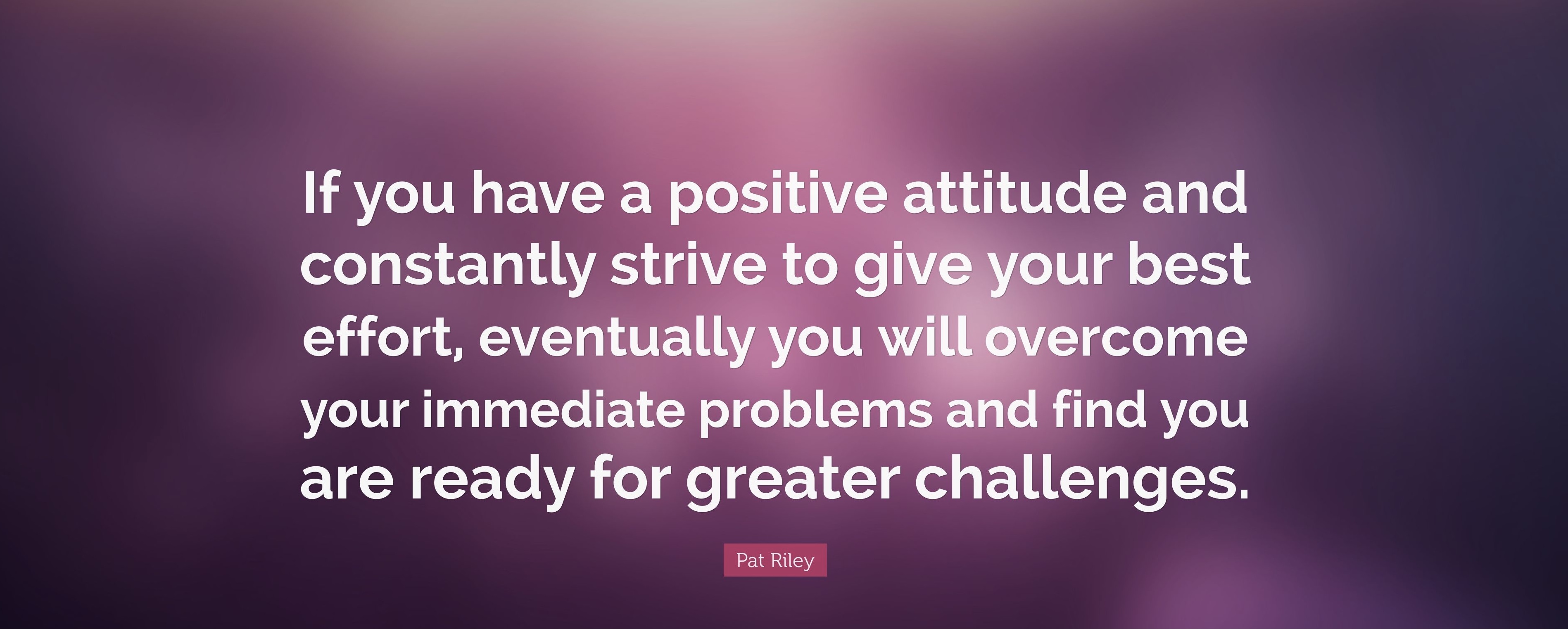 If you have a positive attitude and constantly strive to give your best effort, eventually you will overcome your immediate problems and find you are ready for greater challenges.

Pat Riley